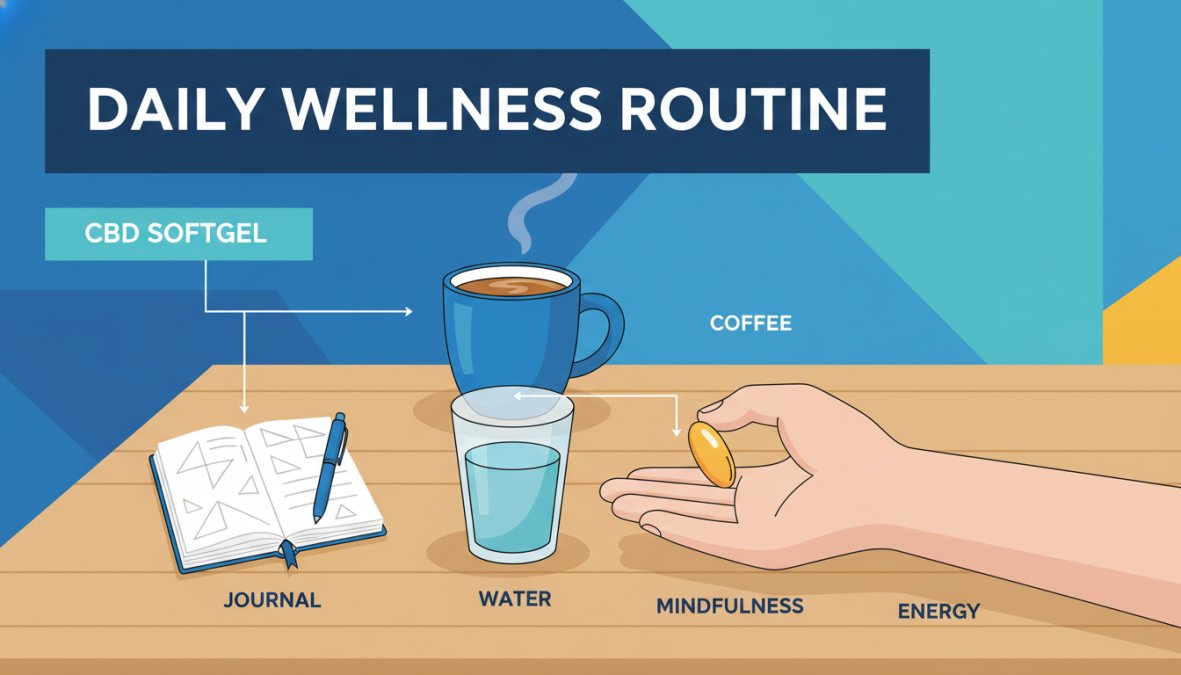 DAILY WELLNESS ROUTINE

CBD SOFTGEL

COFFEE

JOURNAL

WATER

MINDFULNESS

ENERGY